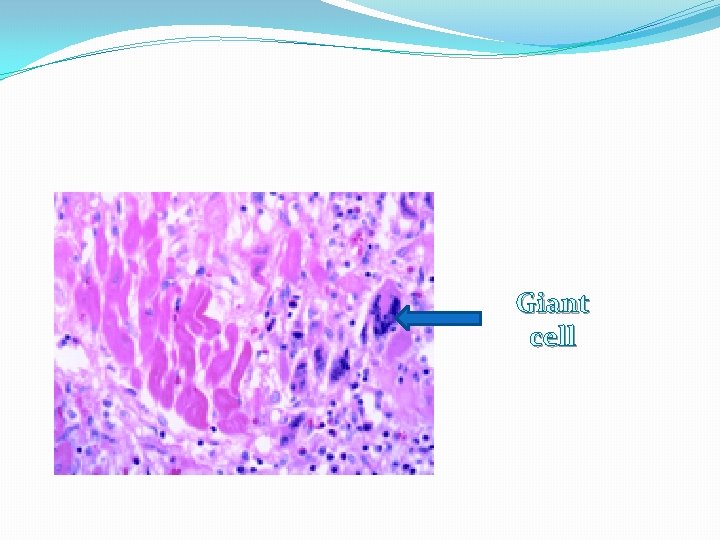 Giant cell